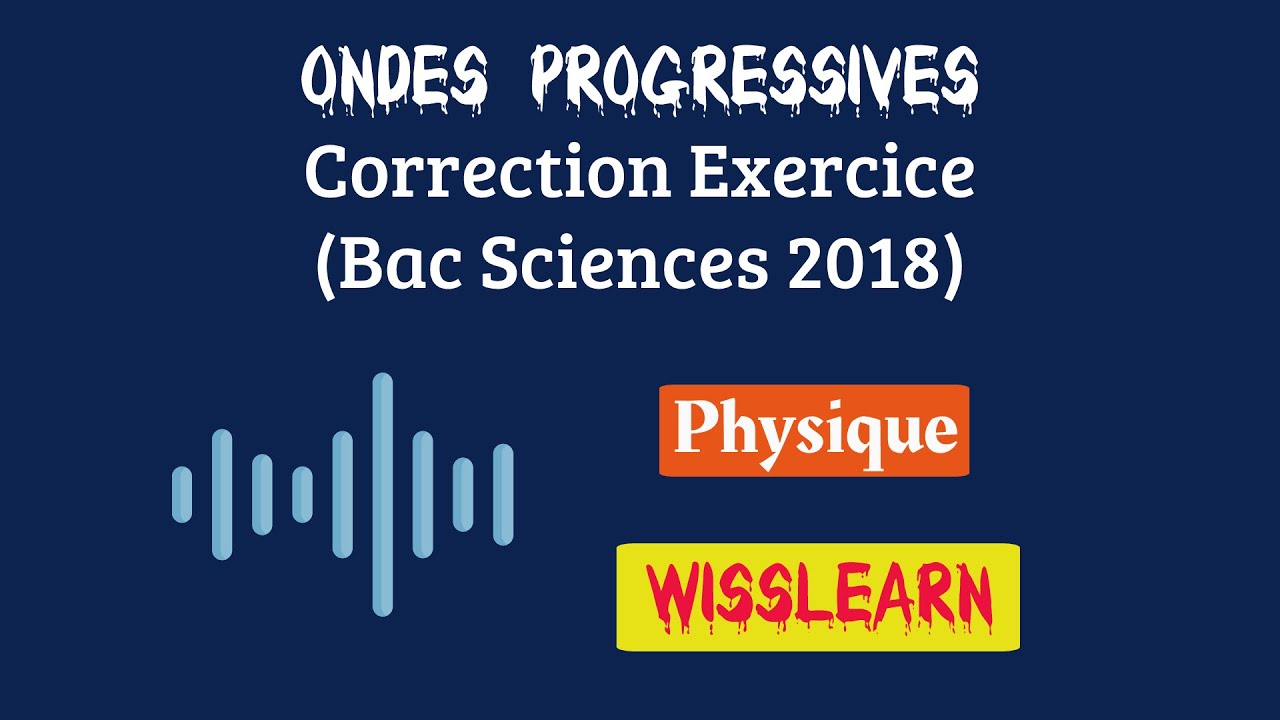 ONDES PROGRESSIVES
Correction Exercice
(Bac Sciences 2018)

Physique

WISSLEARN